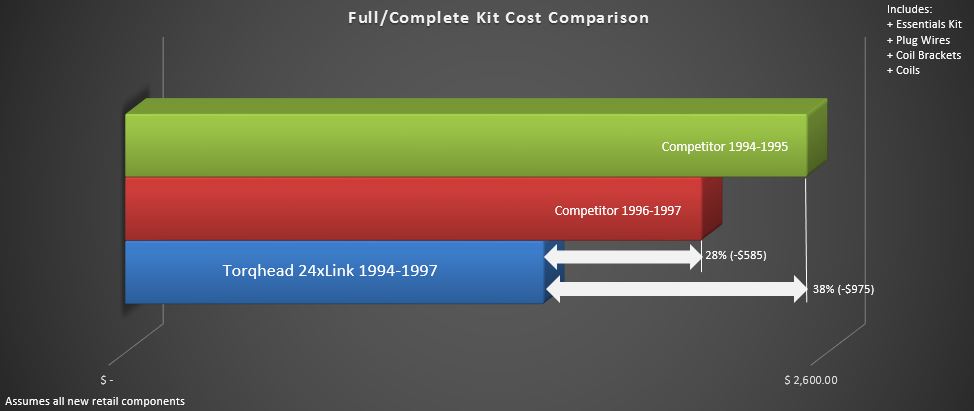 Full/Complete Kit Cost Comparison

Includes:
+ Essentials Kit
+ Plug Wires
+ Coil Brackets
+ Coils

Competitor 1994-1995

Competitor 1996-1997

Torqhead 24xLink 1994-1997

28% (-$585)

38% (-$975)

$ -

$ 2,600.00

Assumes all new retail components